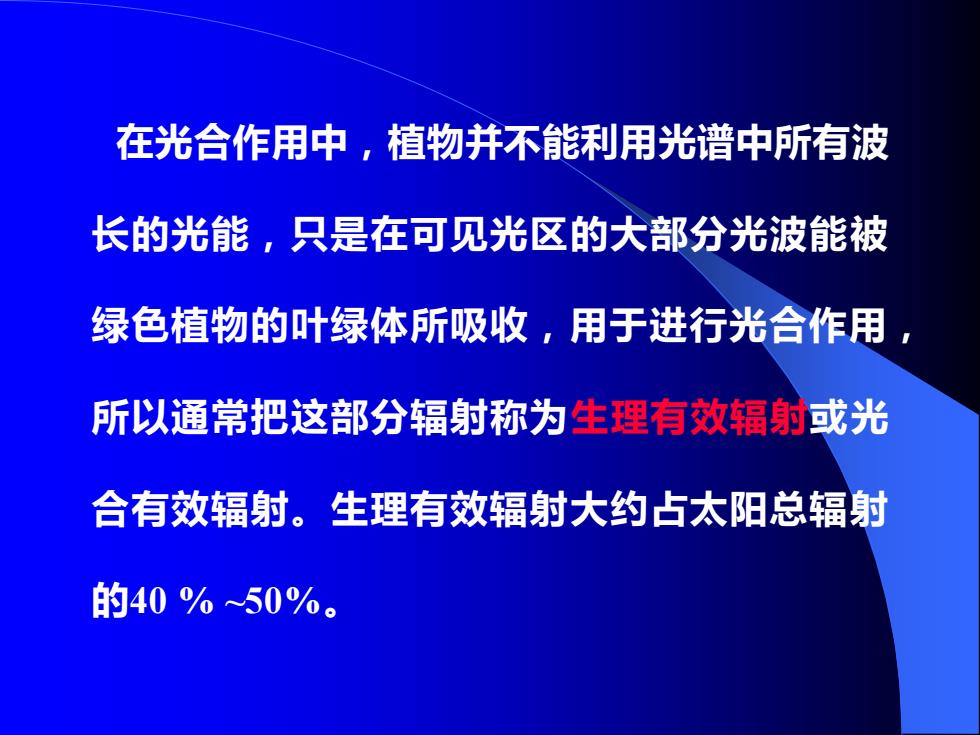 在光合作用中，植物并不能利用光谱中所有波长的光能，只是在可见光区的大部分光波能被绿色植物的叶绿体所吸收，用于进行光合作用，所以通常把这部分辐射称为生理有效辐射或光合有效辐射。生理有效辐射大约占太阳总辐射的40 % ~50%。